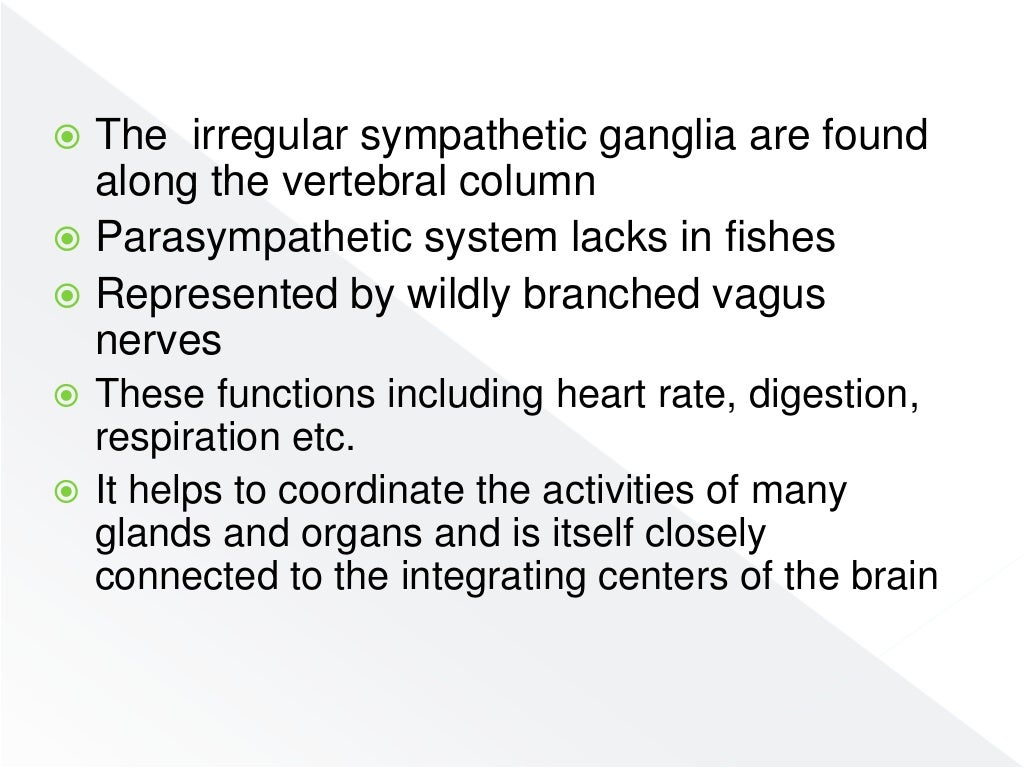 The irregular sympathetic ganglia are found along the vertebral column

Parasympathetic system lacks in fishes

Represented by wildly branched vagus nerves

These functions including heart rate, digestion, respiration etc.

It helps to coordinate the activities of many glands and organs and is itself closely connected to the integrating centers of the brain